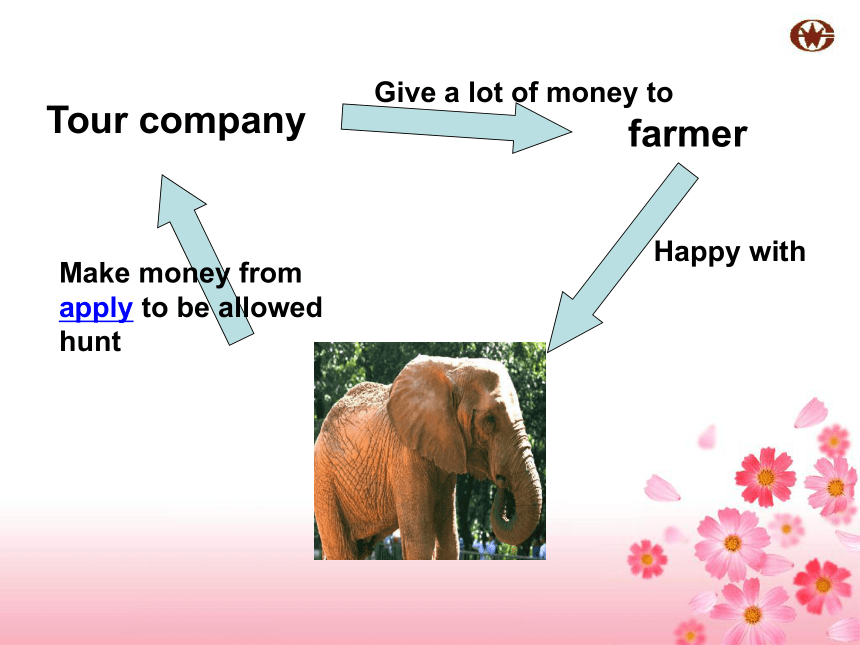 Tour company

Give a lot of money to

farmer

Happy with

Make money from apply to be allowed hunt